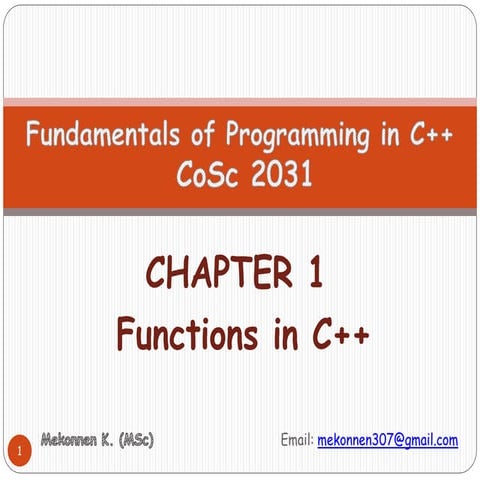 Fundamentals of Programming in C++
CoSc 2031

CHAPTER 1
Functions in C++

1

Mekonnen K. (MSc)

Email: mekonnen307@gmail.com